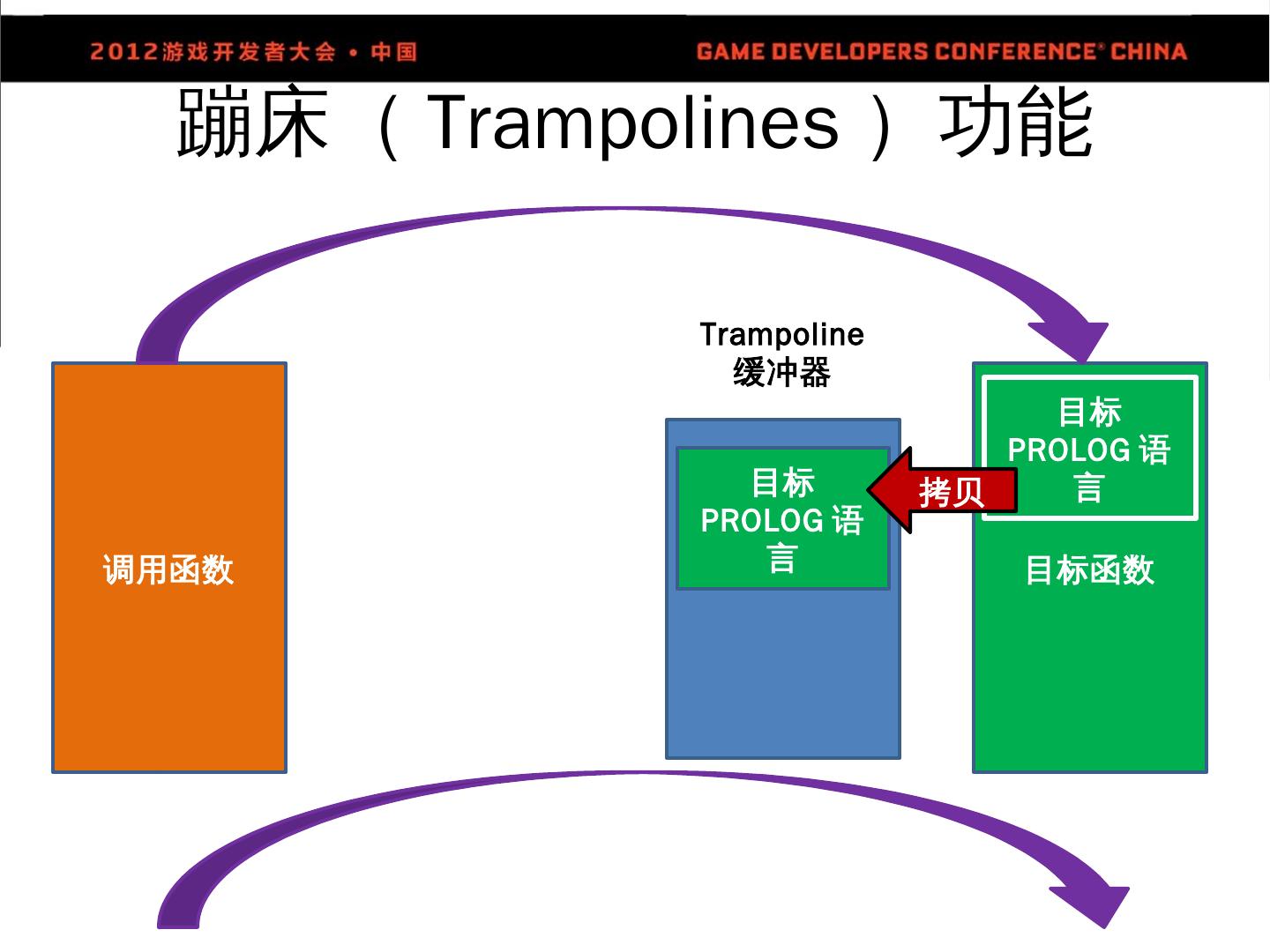 2012游戏开发者大会 • 中国

GAME DEVELOPERS CONFERENCE® CHINA

蹦床（Trampolines）功能

调用函数

Trampoline
缓冲器

目标
PROLOG 语言

拷贝

目标
PROLOG 语言

目标函数